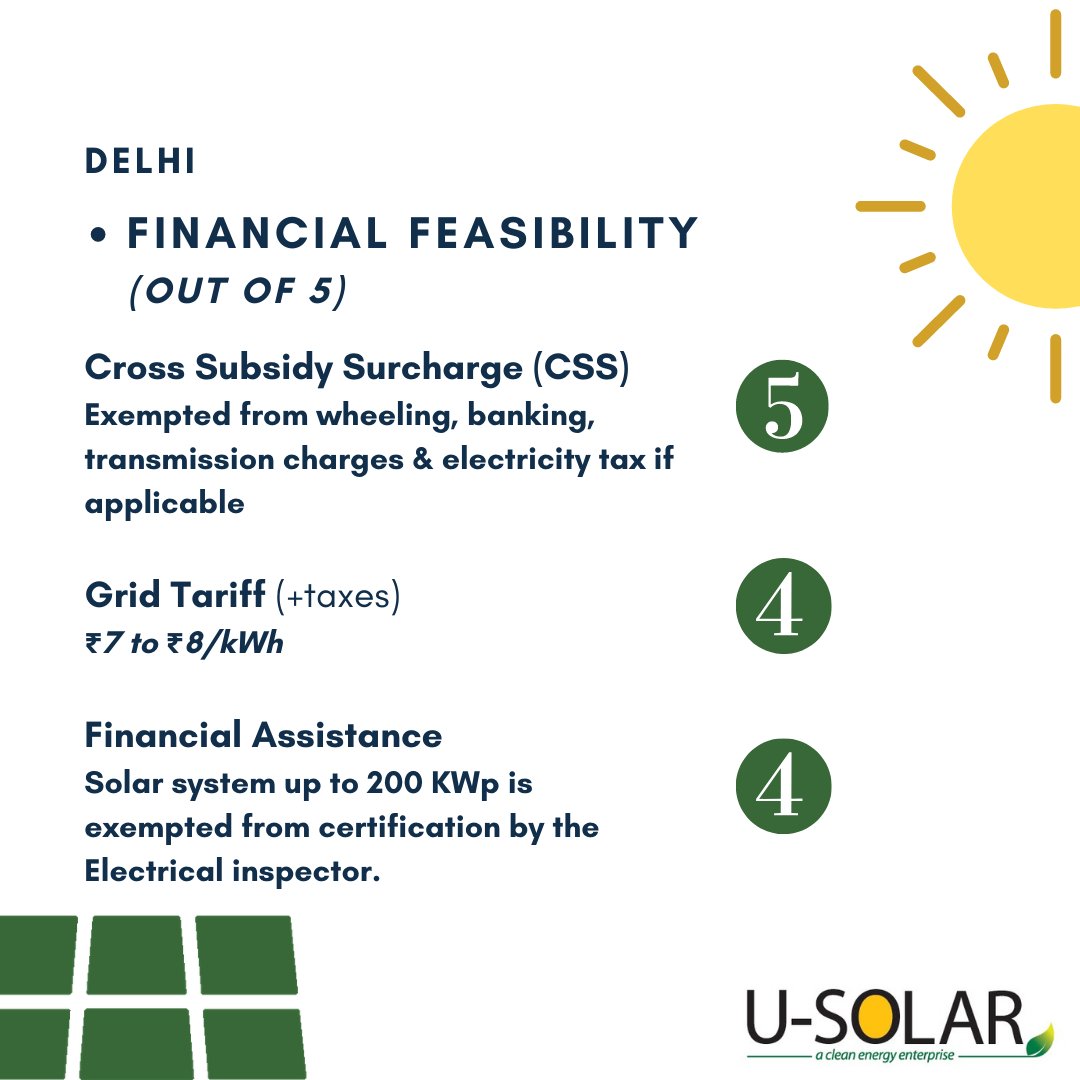 DELHI

• FINANCIAL FEASIBILITY
(OUT OF 5)

Cross Subsidy Surcharge (CSS)
Exempted from wheeling, banking, transmission charges & electricity tax if applicable

5

Grid Tariff (+taxes)
₹7 to ₹8/kWh

4

Financial Assistance
Solar system up to 200 KWp is exempted from certification by the Electrical inspector.

4

U-SOLAR
a clean energy enterprise